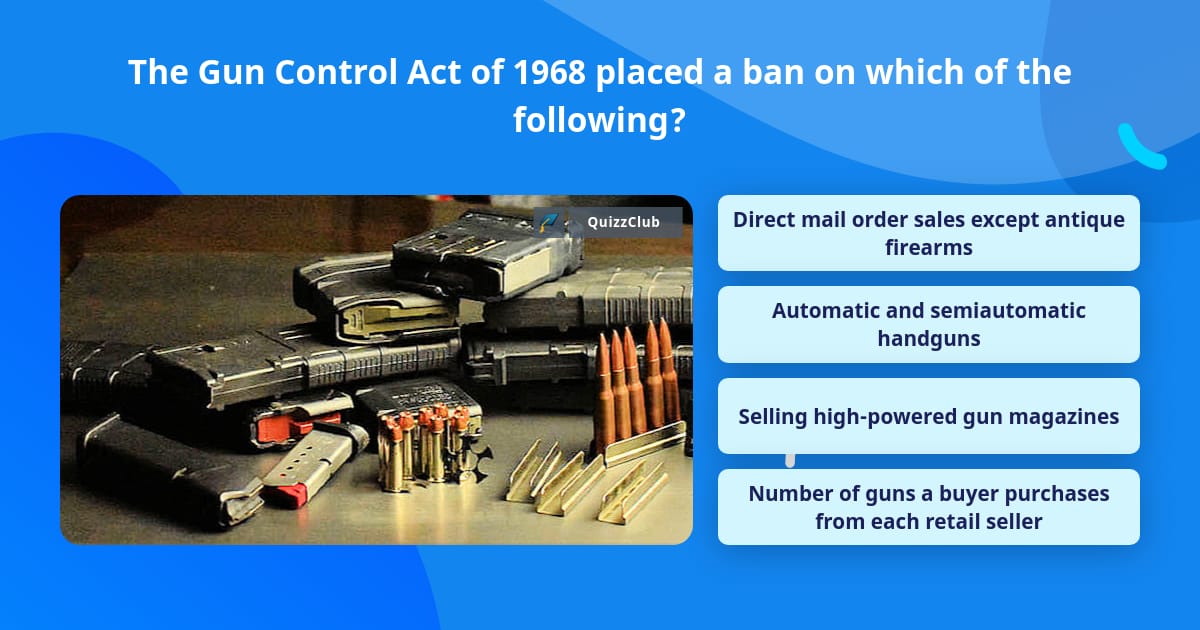 The Gun Control Act of 1968 placed a ban on which of the following?

QuizzClub

Direct mail order sales except antique firearms

Automatic and semiautomatic handguns

Selling high-powered gun magazines

Number of guns a buyer purchases from each retail seller